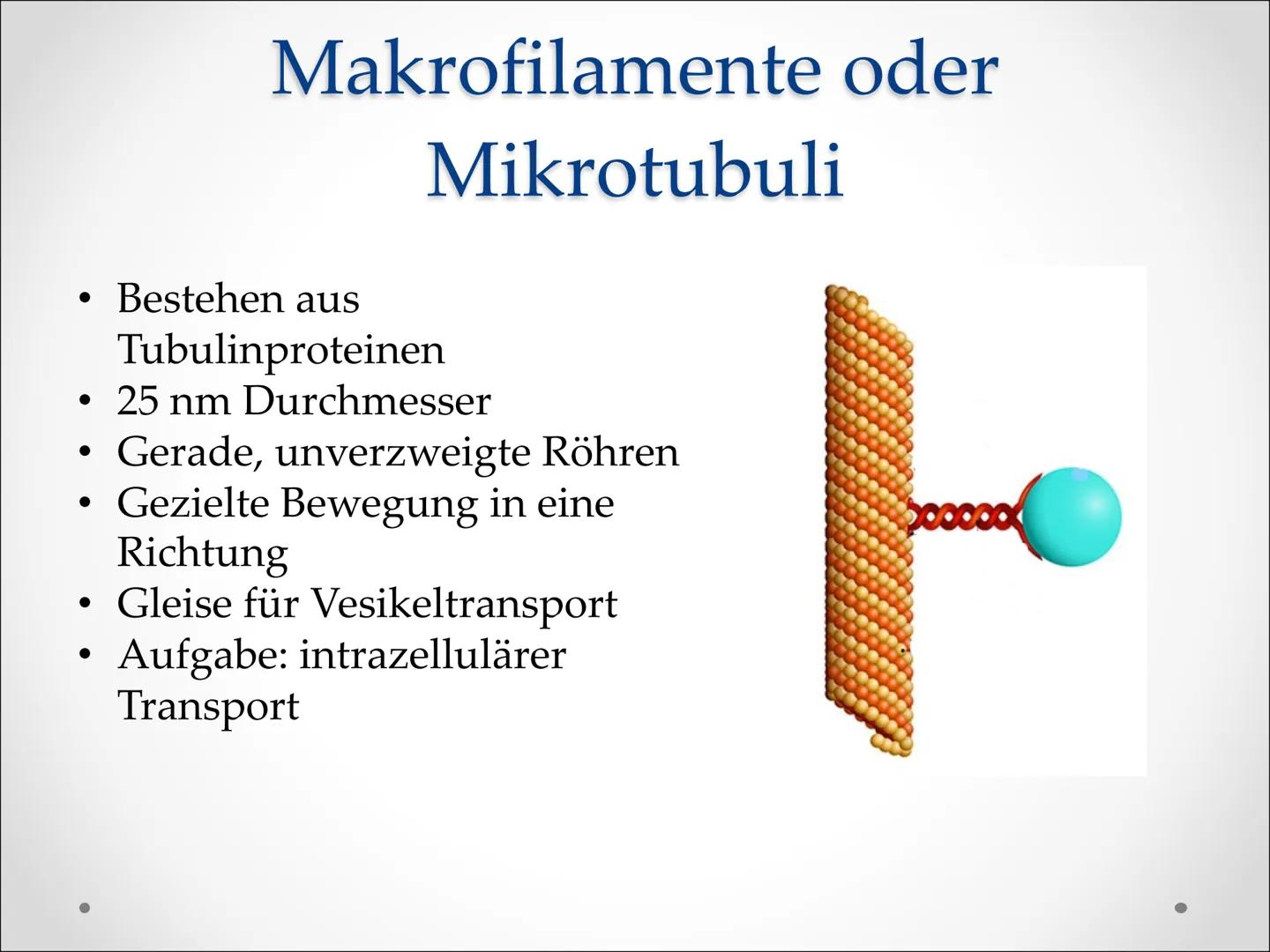 Makrofilamente oder Mikrotubuli

• Bestehen aus Tubulinproteinen
• 25 nm Durchmesser
• Gerade, unverzweigte Röhren
• Gezielte Bewegung in eine Richtung
• Gleise für Vesikeltransport
• Aufgabe: intrazellulärer Transport